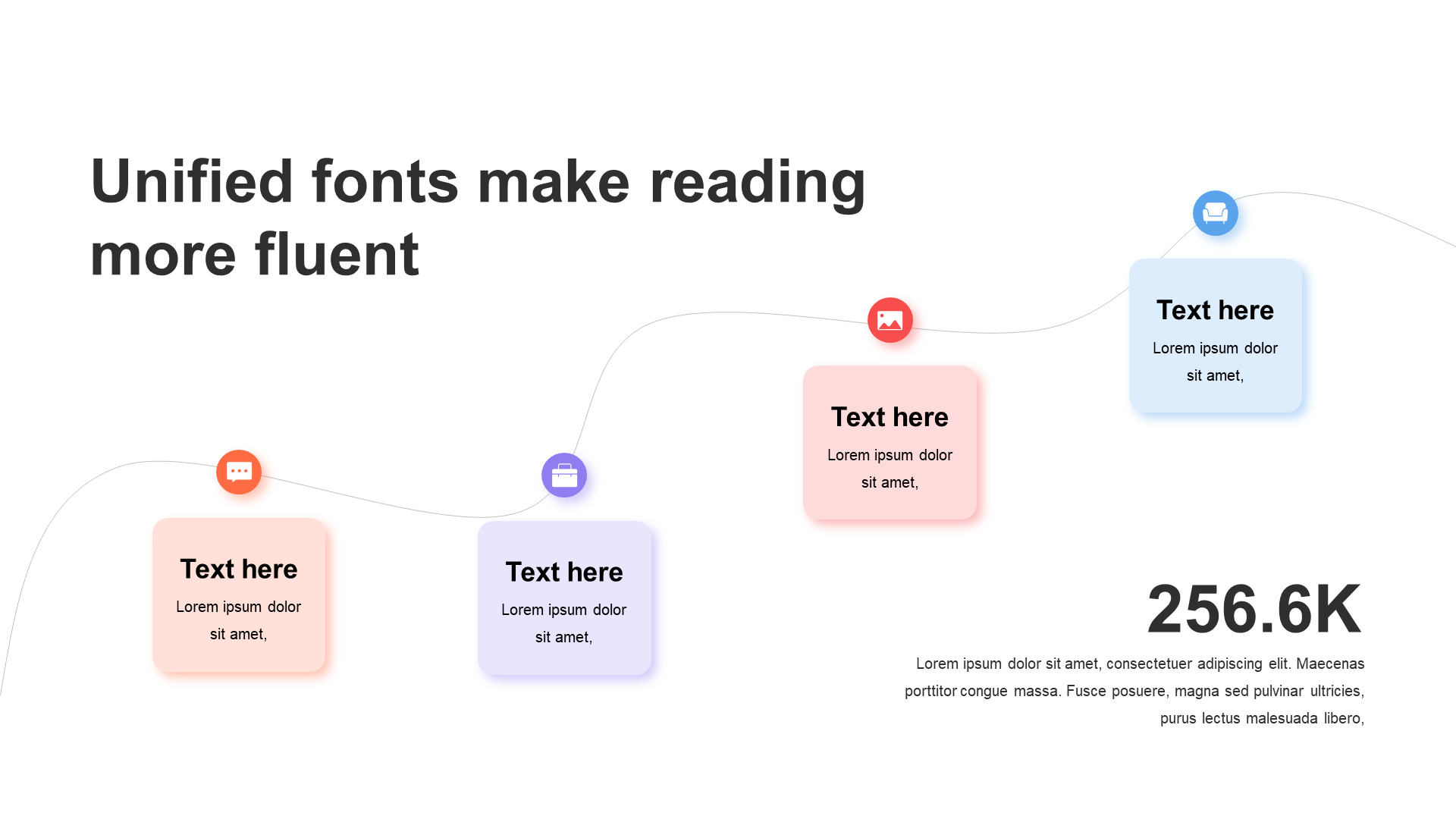 Unified fonts make reading more fluent

Text here
Lorem ipsum dolor sit amet,

Text here
Lorem ipsum dolor sit amet,

Text here
Lorem ipsum dolor sit amet,

Text here
Lorem ipsum dolor sit amet,

256.6K

Lorem ipsum dolor sit amet, consectetuer adipiscing elit. Maecenas porttitor congue massa. Fusce posuere, magna sed pulvinar ultricies, purus lectus malesuada libero,